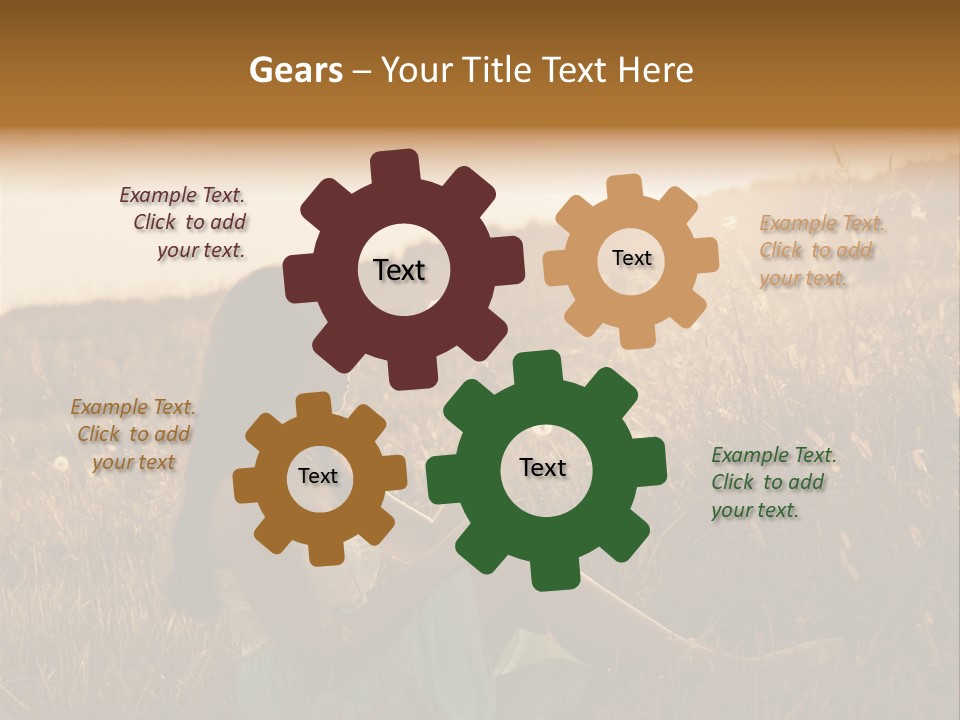 Gears – Your Title Text Here

Example Text. Click to add your text.

Text

Text

Example Text. Click to add your text.

Example Text. Click to add your text

Text

Text

Example Text. Click to add your text.